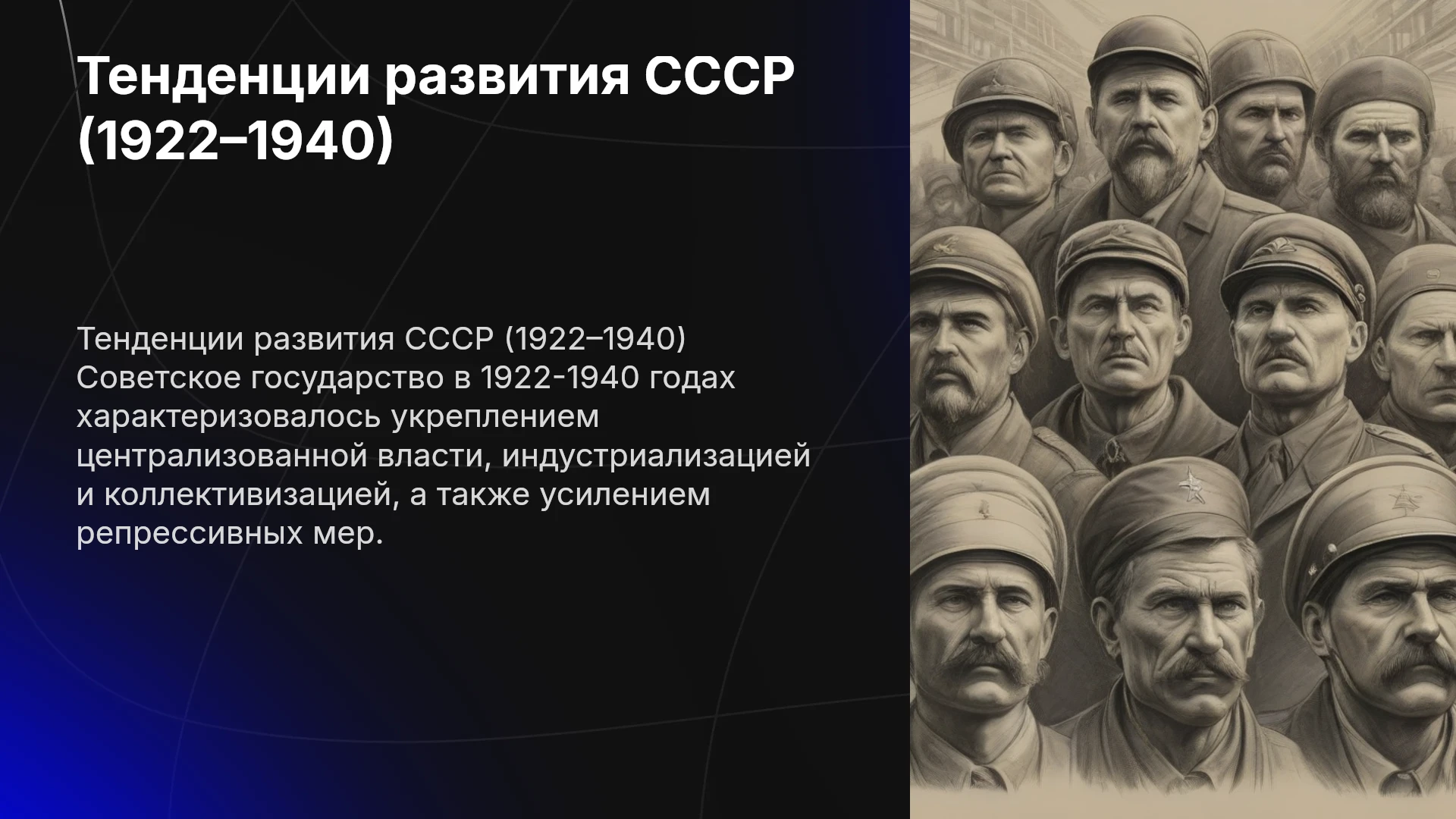 Тенденции развития СССР (1922–1940)

Тенденции развития СССР (1922–1940) Советское государство в 1922-1940 годах характеризовалось укреплением централизованной власти, индустриализацией и коллективизацией, а также усилением репрессивных мер.